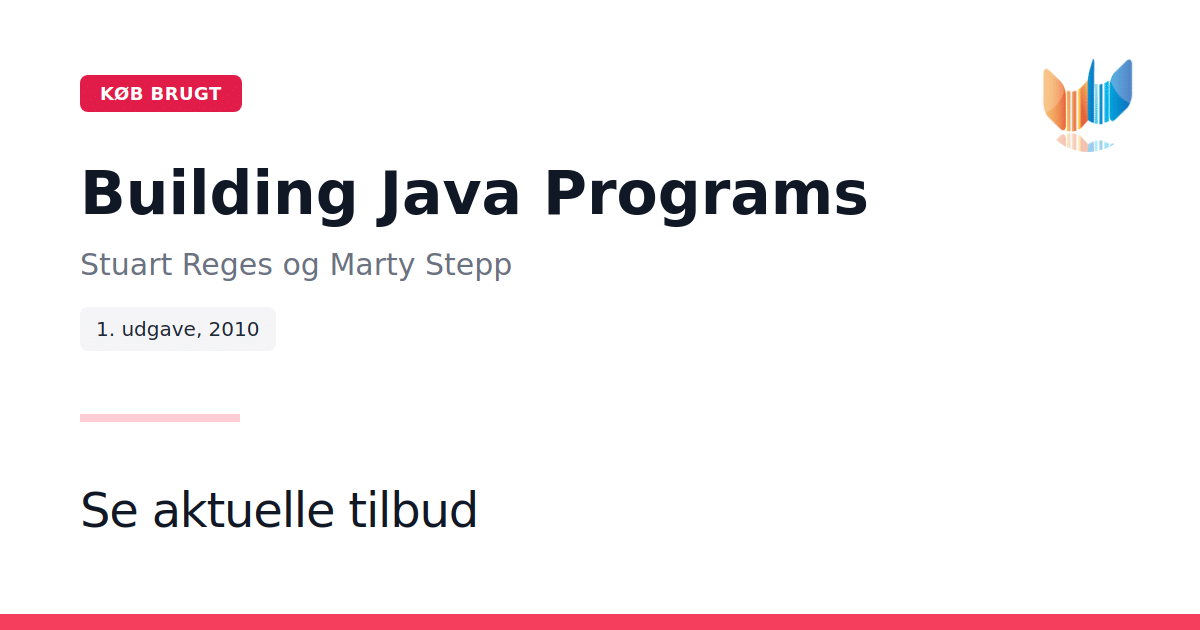 KØB BRUGT

Building Java Programs

Stuart Reges og Marty Stepp

1. udgave, 2010

Se aktuelle tilbud